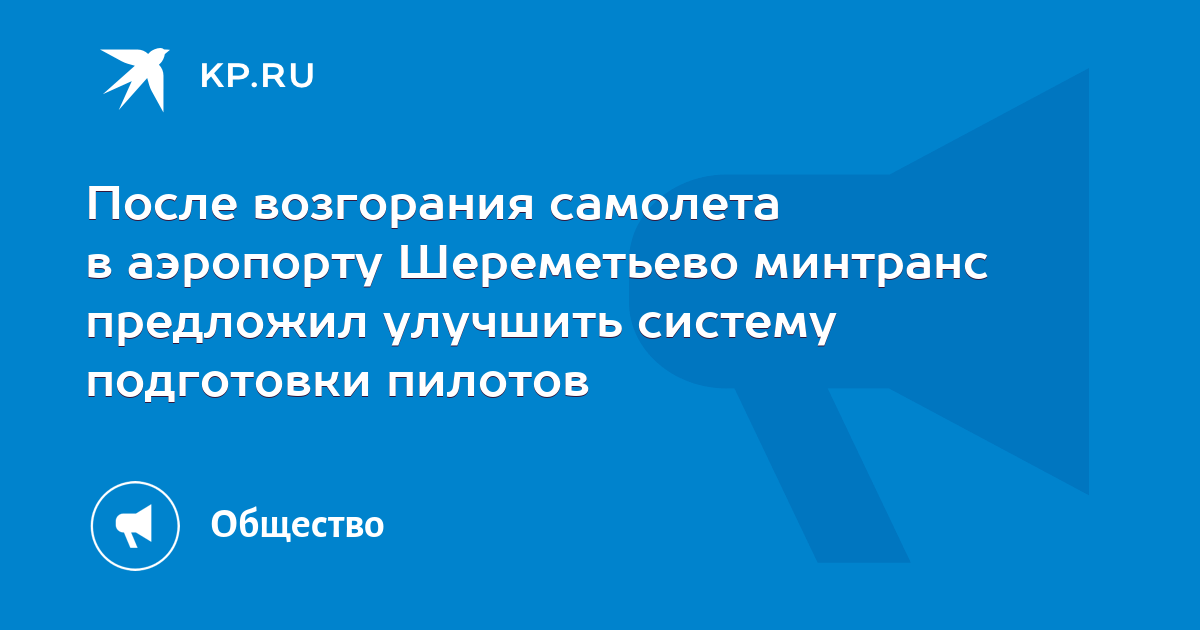 KP.RU

После возгорания самолета в аэропорту Шереметьево минтранс предложил улучшить систему подготовки пилотов

Общество